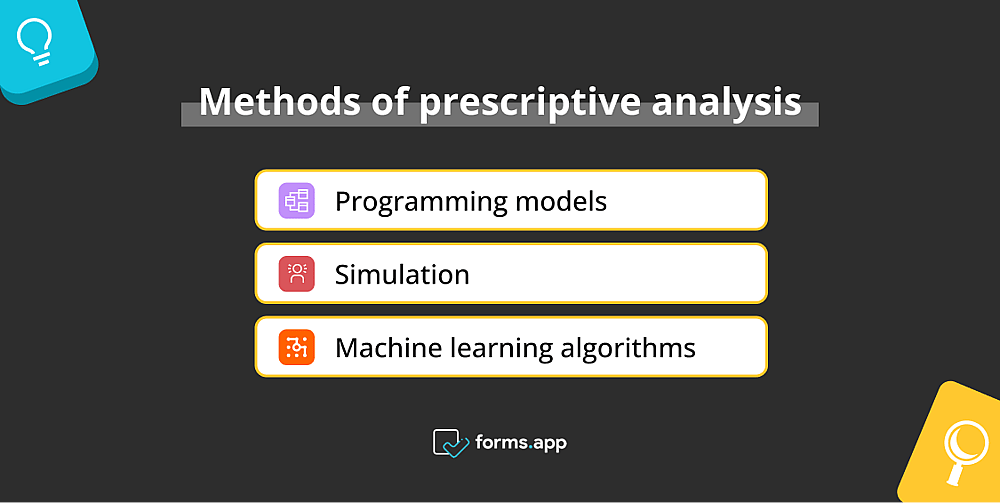 Methods of prescriptive analysis

Programming models

Simulation

Machine learning algorithms

forms.app